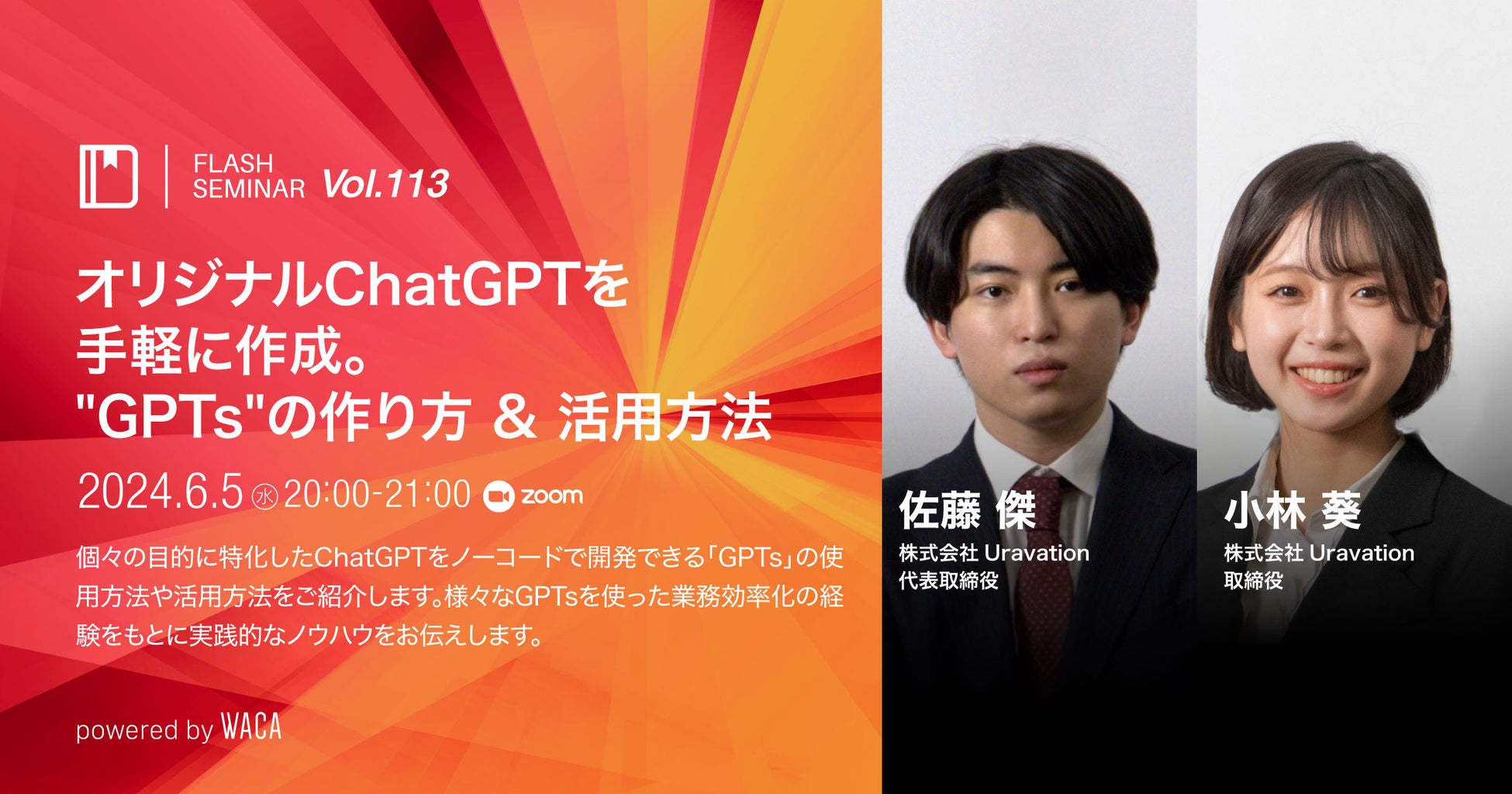 FLASH SEMINAR Vol.113

オリジナルChatGPTを
手軽に作成。
"GPTs"の作り方 & 活用方法

2024.6.5 ㊌ 20:00-21:00 zoom

個々の目的に特化したChatGPTをノーコードで開発できる「GPTs」の使用方法や活用方法をご紹介します。様々なGPTsを使った業務効率化の経験をもとに実践的なノウハウをお伝えします。

powered by WACA

佐藤 傑
株式会社 Uravation
代表取締役

小林 葵
株式会社 Uravation
取締役